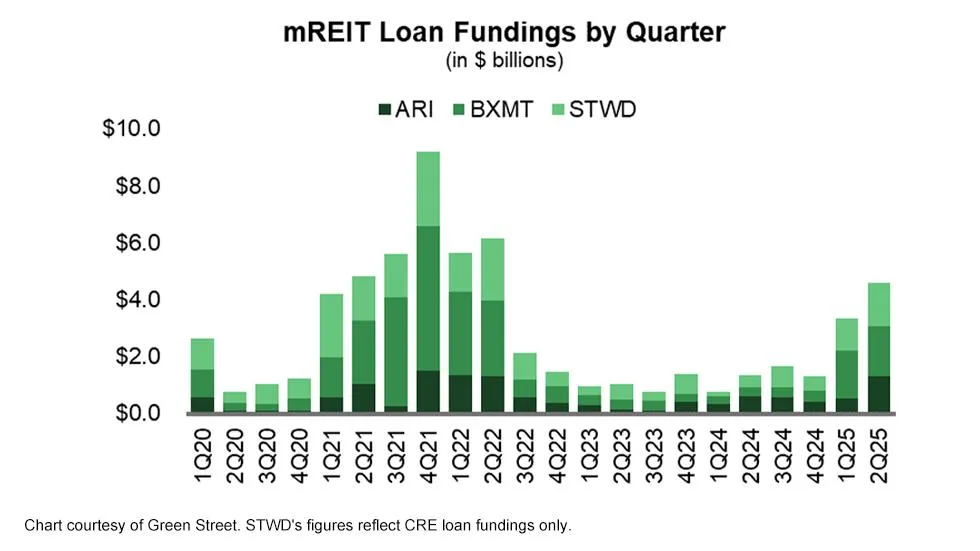 mREIT Loan Fundings by Quarter
(in $ billions)

ARI BXMT STWD

$10.0
$8.0
$6.0
$4.0
$2.0
$0.0

1Q20 2Q20 3Q20 4Q20 1Q21 2Q21 3Q21 4Q21 1Q22 2Q22 3Q22 4Q22 1Q23 2Q23 3Q23 4Q23 1Q24 2Q24 3Q24 4Q24 1Q25 2Q25

Chart courtesy of Green Street. STWD's figures reflect CRE loan fundings only.